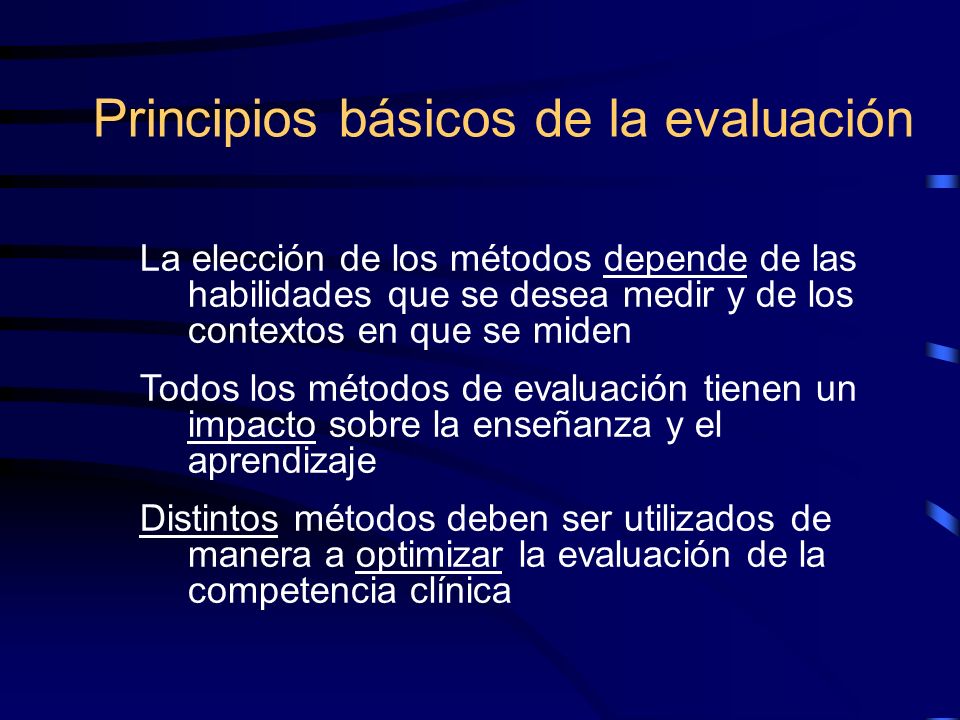 Principios básicos de la evaluación

La elección de los métodos depende de las habilidades que se desea medir y de los contextos en que se miden

Todos los métodos de evaluación tienen un impacto sobre la enseñanza y el aprendizaje

Distintos métodos deben ser utilizados de manera a optimizar la evaluación de la competencia clínica